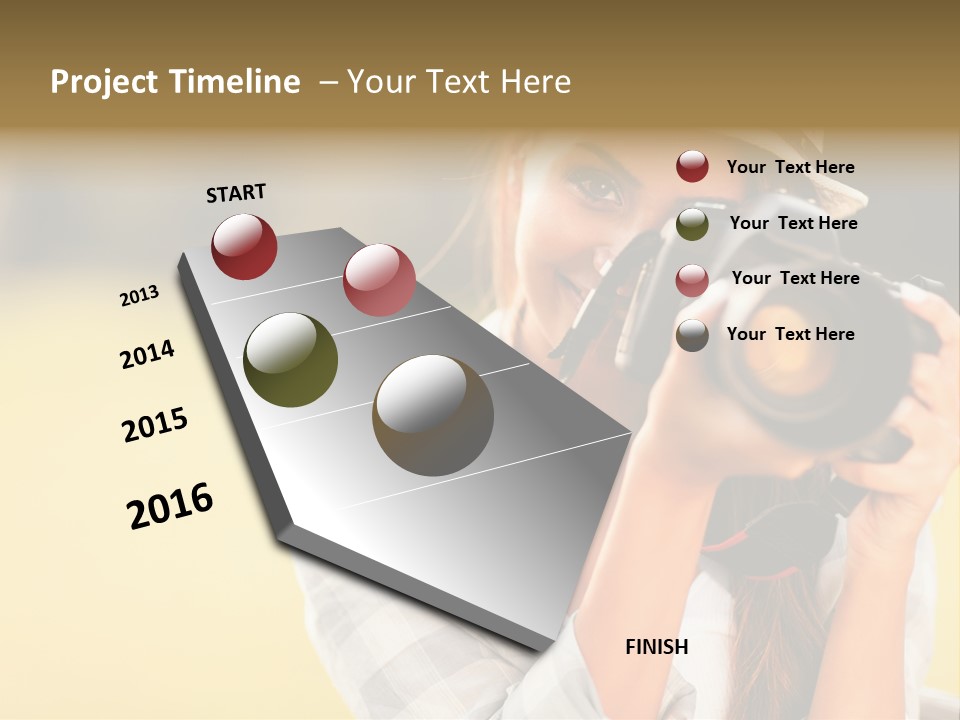 Project Timeline – Your Text Here

START

2013

2014

2015

2016

Your Text Here

Your Text Here

Your Text Here

Your Text Here

FINISH